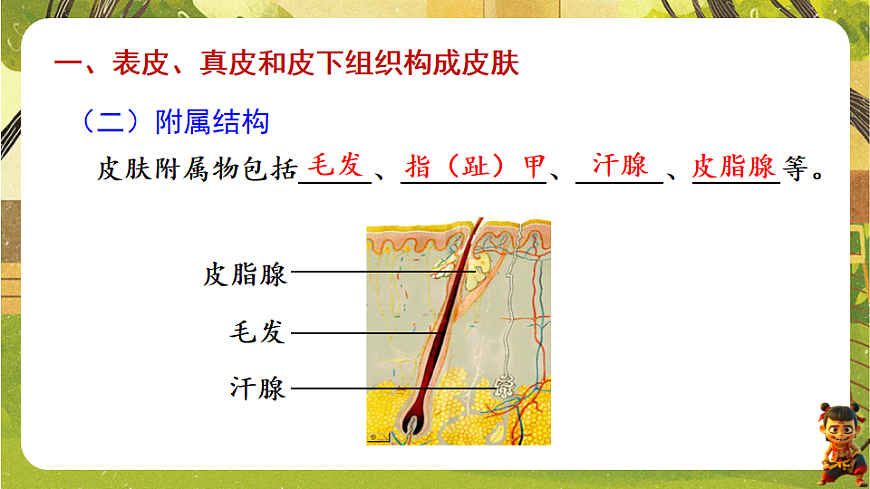 一、表皮、真皮和皮下组织构成皮肤

（二）附属结构

皮肤附属物包括毛发、指（趾）甲、汗腺、皮脂腺等。

皮脂腺

毛发

汗腺